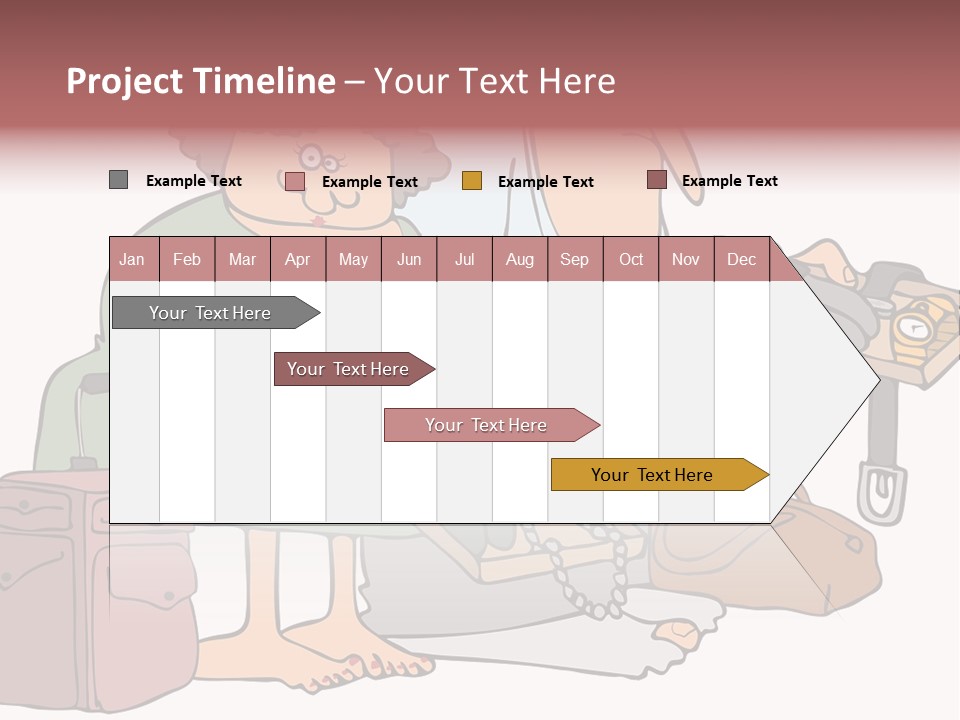 Project Timeline – Your Text Here

Example Text Example Text Example Text Example Text

| Jan | Feb | Mar | Apr | May | Jun | Jul | Aug | Sep | Oct | Nov | Dec |
|---|---|---|---|---|---|---|---|---|---|---|---|

Your Text Here

Your Text Here

Your Text Here

Your Text Here